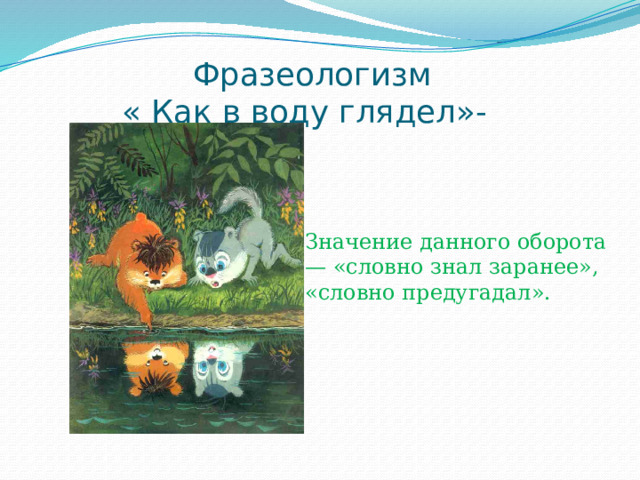 Фразеологизм
« Как в воду глядел»-

Значение данного оборота — «словно знал заранее», «словно предугадал».